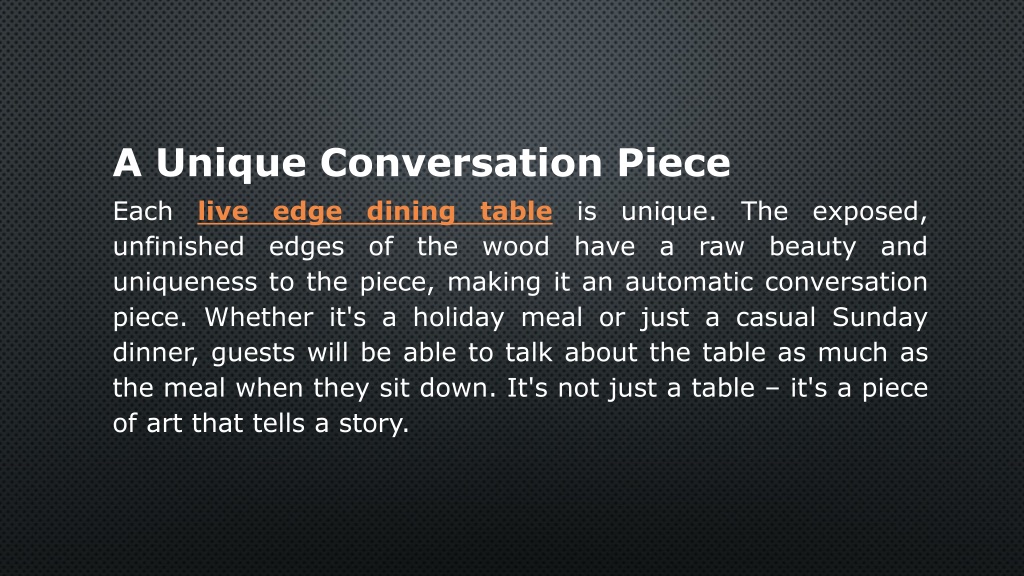 A Unique Conversation Piece

Each live edge dining table is unique. The exposed, unfinished edges of the wood have a raw beauty and uniqueness to the piece, making it an automatic conversation piece. Whether it's a holiday meal or just a casual Sunday dinner, guests will be able to talk about the table as much as the meal when they sit down. It's not just a table – it's a piece of art that tells a story.